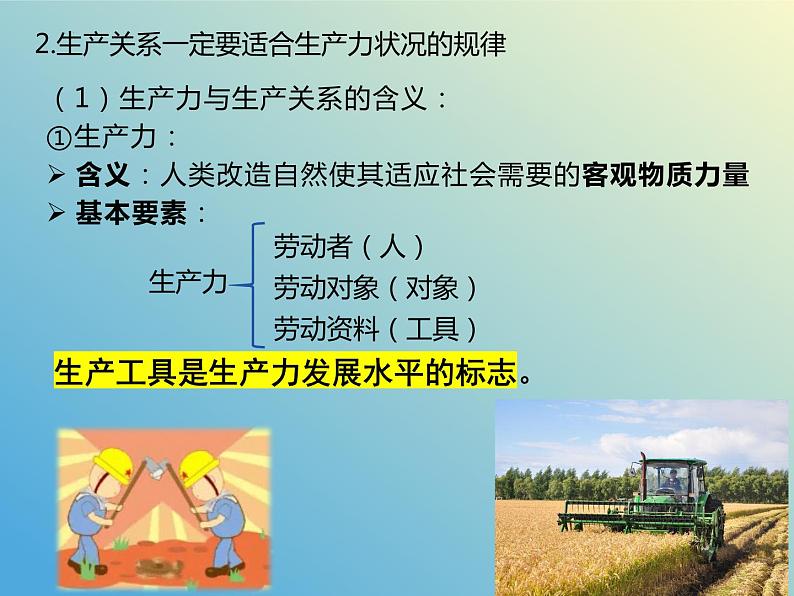 2.生产关系一定要适合生产力状况的规律

（1）生产力与生产关系的含义：

①生产力：

➢ 含义：人类改造自然使其适应社会需要的客观物质力量

➢ 基本要素：

生产力

劳动者（人）

劳动对象（对象）

劳动资料（工具）

生产工具是生产力发展水平的标志。